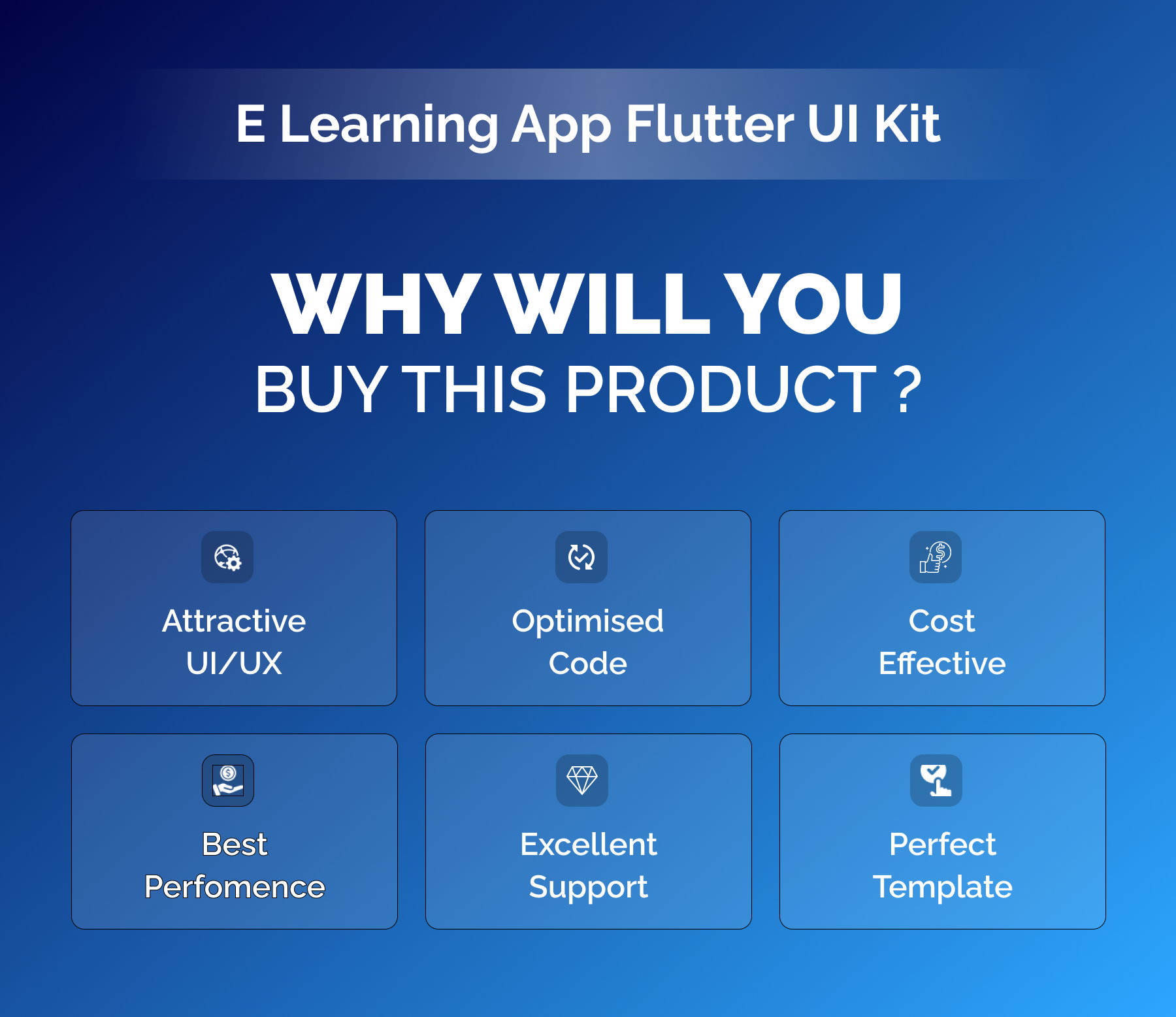 E Learning App Flutter UI Kit

WHY WILL YOU
BUY THIS PRODUCT ?

Attractive UI/UX

Optimised Code

Cost Effective

Best Perfomence

Excellent Support

Perfect Template